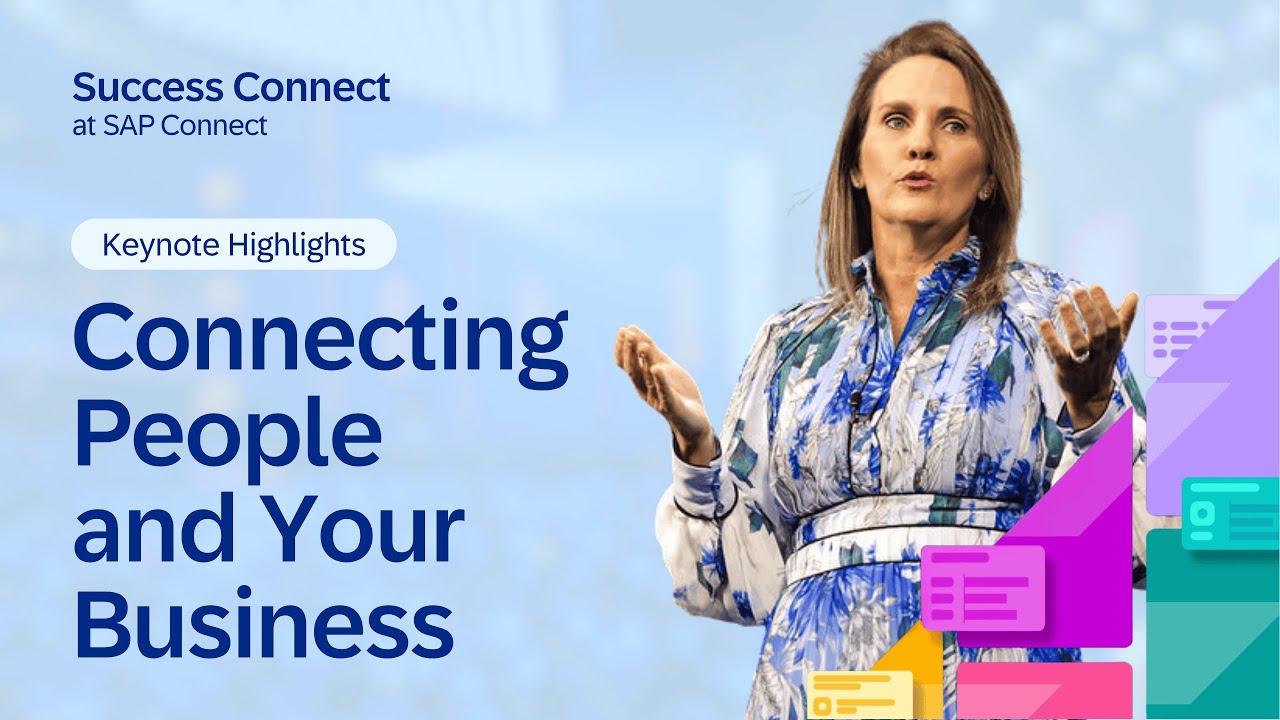 Success Connect
at SAP Connect

Keynote Highlights

Connecting People and Your Business